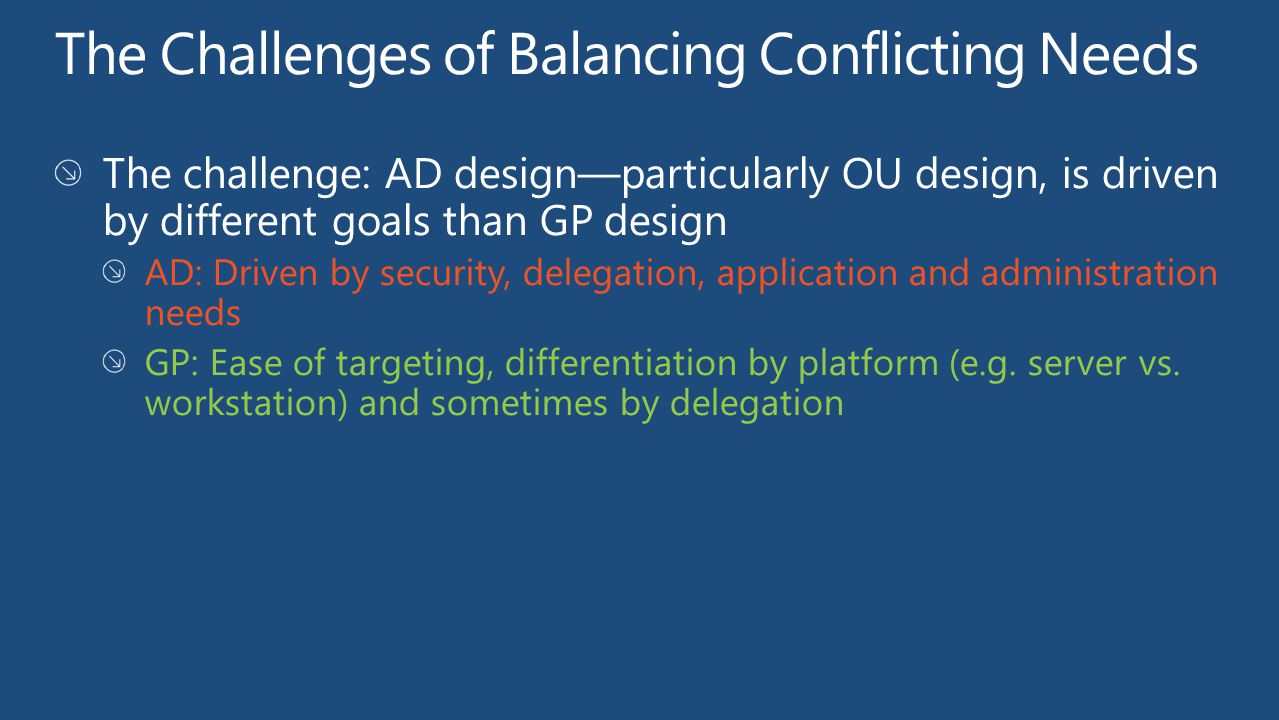 The Challenges of Balancing Conflicting Needs

The challenge: AD design—particularly OU design, is driven by different goals than GP design

AD: Driven by security, delegation, application and administration needs

GP: Ease of targeting, differentiation by platform (e.g. server vs. workstation) and sometimes by delegation